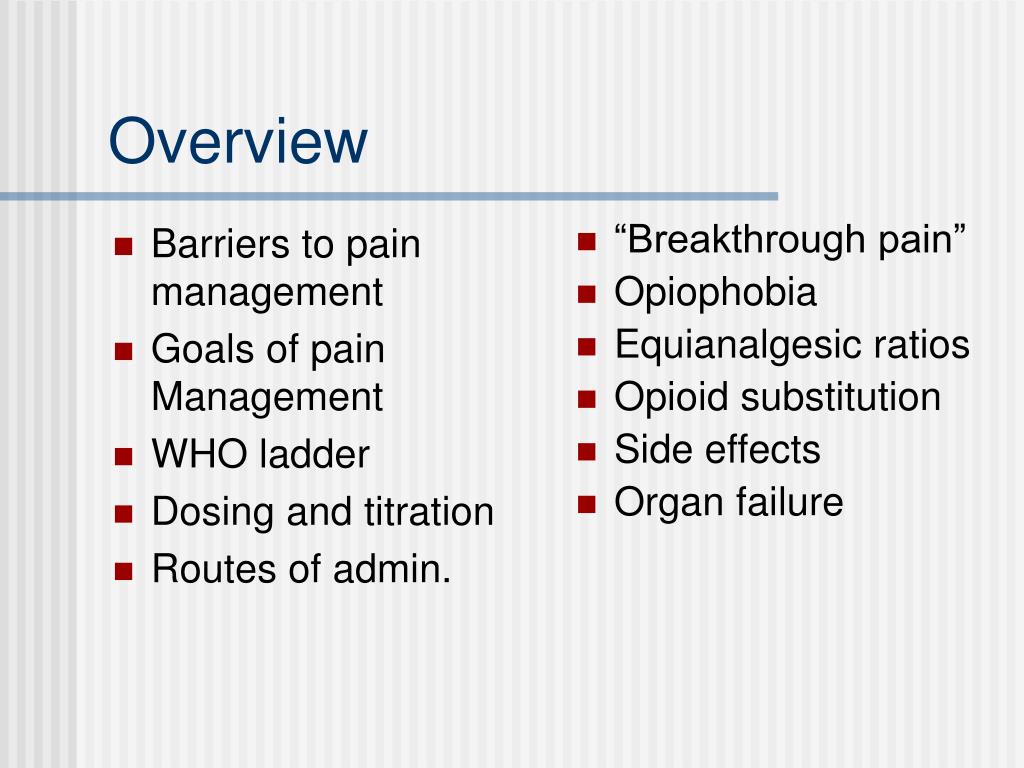 Overview

- Barriers to pain management
- Goals of pain Management
- WHO ladder
- Dosing and titration
- Routes of admin.

- “Breakthrough pain”
- Opiophobia
- Equianalgesic ratios
- Opioid substitution
- Side effects
- Organ failure